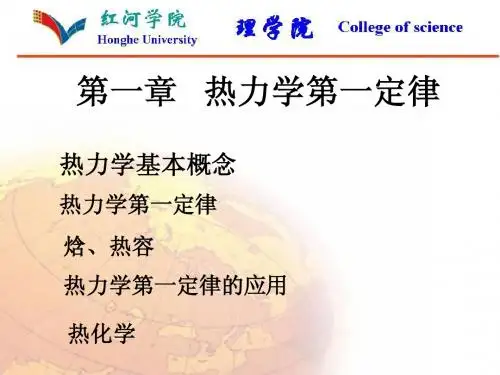 红河学院
Honghe University

理学院 College of science

第一章 热力学第一定律

热力学基本概念

热力学第一定律

焓、热容

热力学第一定律的应用

热化学